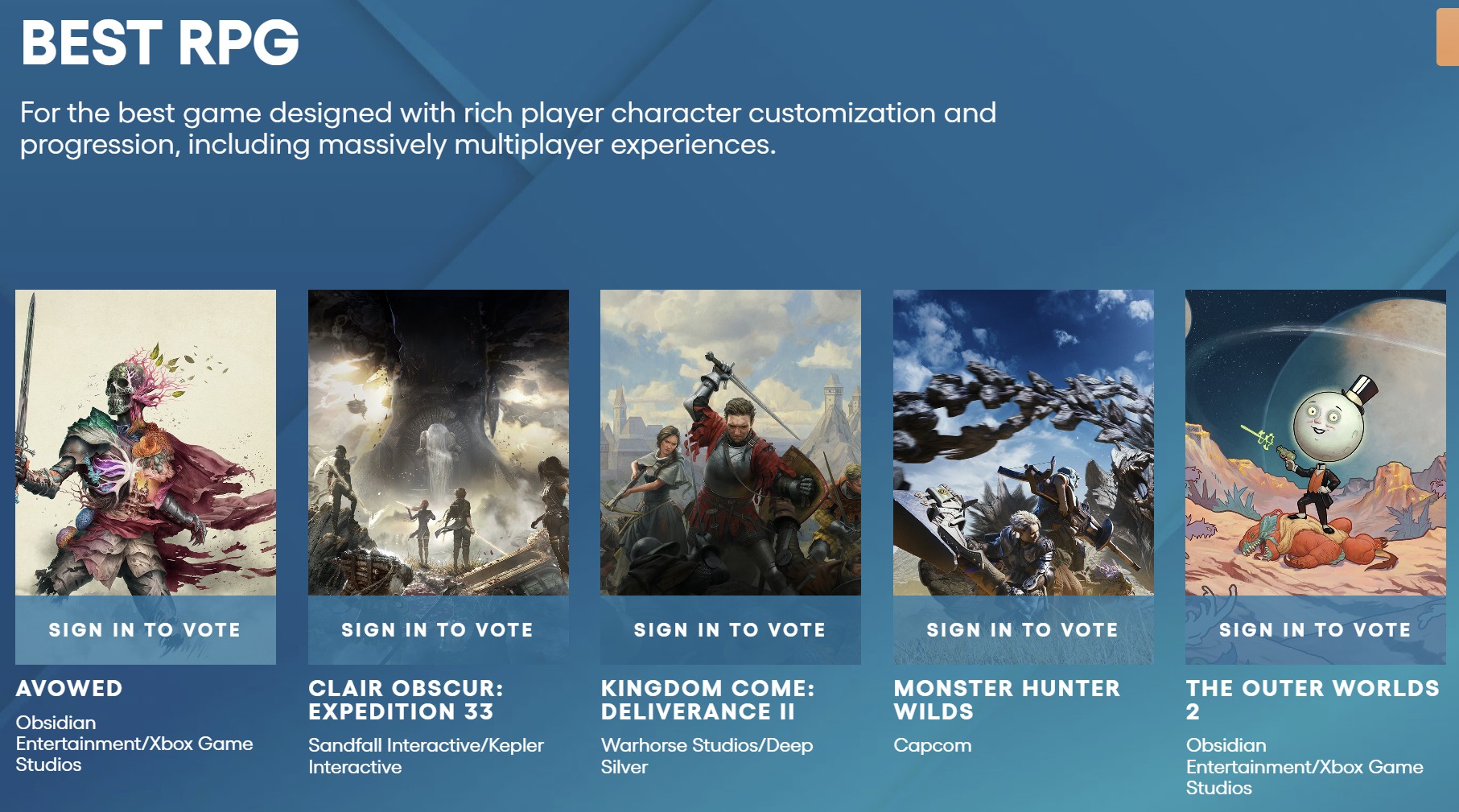 BEST RPG

For the best game designed with rich player character customization and progression, including massively multiplayer experiences.

SIGN IN TO VOTE

AVOWED

Obsidian Entertainment/Xbox Game Studios

SIGN IN TO VOTE

CLAIR OBSCUR: EXPEDITION 33

Sandfall Interactive/Kepler Interactive

SIGN IN TO VOTE

KINGDOM COME: DELIVERANCE II

Warhorse Studios/Deep Silver

SIGN IN TO VOTE

MONSTER HUNTER WILDS

Capcom

SIGN IN TO VOTE

THE OUTER WORLDS 2

Obsidian Entertainment/Xbox Game Studios